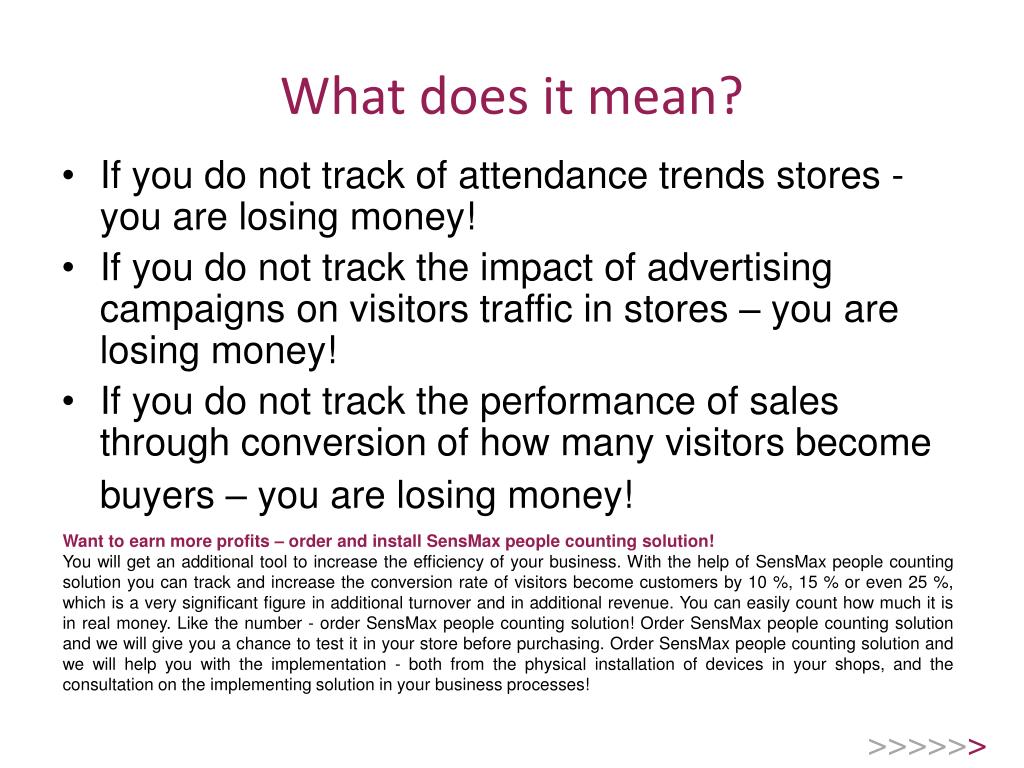 What does it mean?

• If you do not track of attendance trends stores - you are losing money!
• If you do not track the impact of advertising campaigns on visitors traffic in stores – you are losing money!
• If you do not track the performance of sales through conversion of how many visitors become buyers – you are losing money!

Want to earn more profits – order and install SensMax people counting solution!
You will get an additional tool to increase the efficiency of your business. With the help of SensMax people counting solution you can track and increase the conversion rate of visitors become customers by 10 %, 15 % or even 25 %, which is a very significant figure in additional turnover and in additional revenue. You can easily count how much it is in real money. Like the number - order SensMax people counting solution! Order SensMax people counting solution and we will give you a chance to test it in your store before purchasing. Order SensMax people counting solution and we will help you with the implementation - both from the physical installation of devices in your shops, and the consultation on the implementing solution in your business processes!

>>>>>>